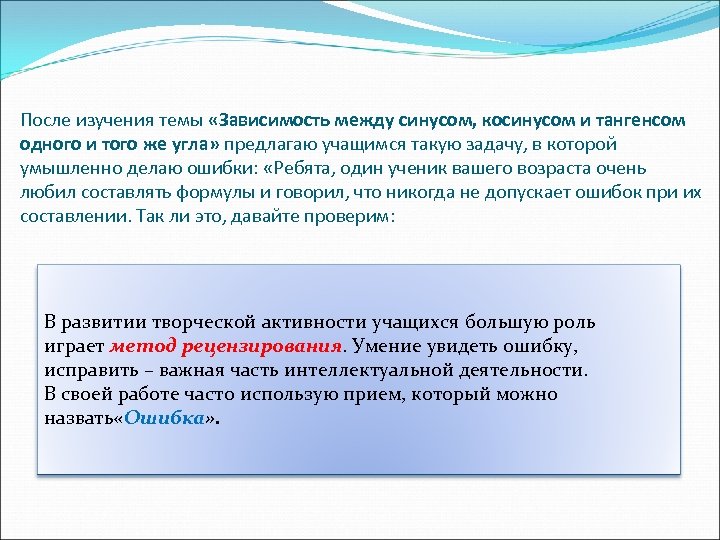 После изучения темы «Зависимость между синусом, косинусом и тангенсом одного и того же угла» предлагаю учащимся такую задачу, в которой умышленно делаю ошибки: «Ребята, один ученик вашего возраста очень любил составлять формулы и говорил, что никогда не допускает ошибок при их составлении. Так ли это, давайте проверим:

В развитии творческой активности учащихся большую роль играет метод рецензирования. Умение увидеть ошибку, исправить – важная часть интеллектуальной деятельности. В своей работе часто использую прием, который можно назвать«Ошибка».